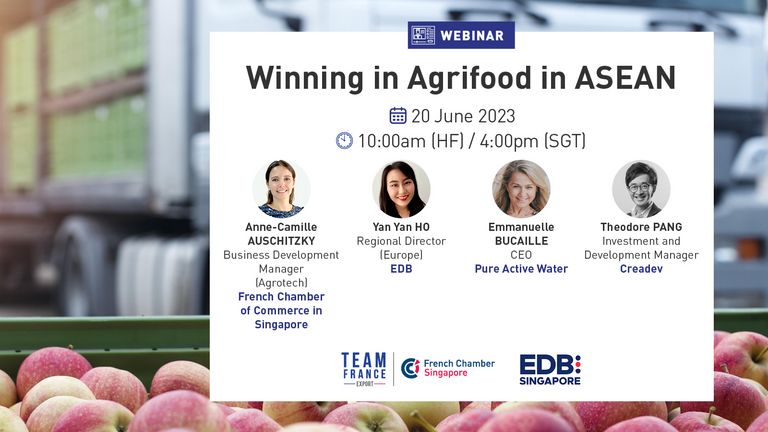 WEBINAR

Winning in Agrifood in ASEAN

20 June 2023

10:00am (HF) / 4:00pm (SGT)

Anne-Camille AUSCHITZKY
Business Development Manager (Agrotech)
French Chamber of Commerce in Singapore

Yan Yan HO
Regional Director (Europe)
EDB

Emmanuelle BUCAILLE
CEO
Pure Active Water

Theodore PANG
Investment and Development Manager
Creadev

TEAM FRANCE EXPORT

French Chamber Singapore

EDB SINGAPORE